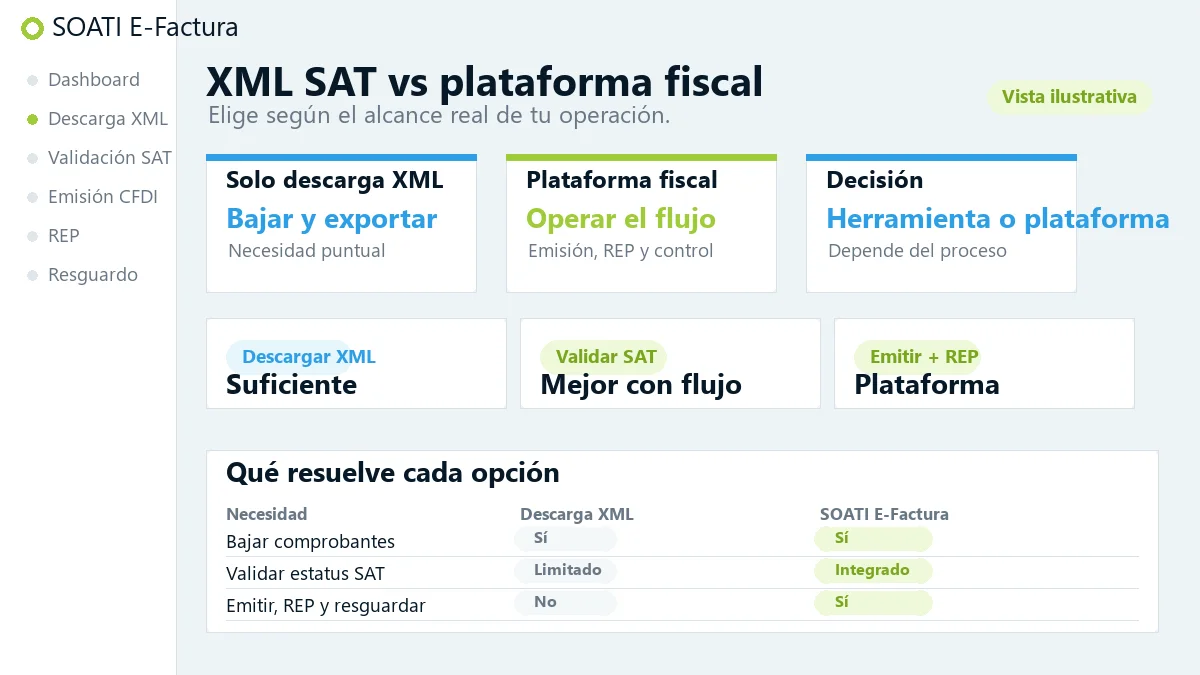 SOATI E-Factura

Dashboard
Descarga XML
Validación SAT
Emisión CFDI
REP
Resguardo

XML SAT vs plataforma fiscal
Elige según el alcance real de tu operación.

Vista ilustrativa

Solo descarga XML
Bajar y exportar
Necesidad puntual

Plataforma fiscal
Operar el flujo
Emisión, REP y control

Decisión
Herramienta o plataforma
Depende del proceso

Descargar XML
Suficiente

Validar SAT
Mejor con flujo

Emitir + REP
Plataforma

Qué resuelve cada opción

| Necesidad | Descarga XML | SOATI E-Factura |
|---|---|---|
| Bajar comprobantes | Sí | Sí |
| Validar estatus SAT | Limitado | Integrado |
| Emitir, REP y resguardar | No | Sí |